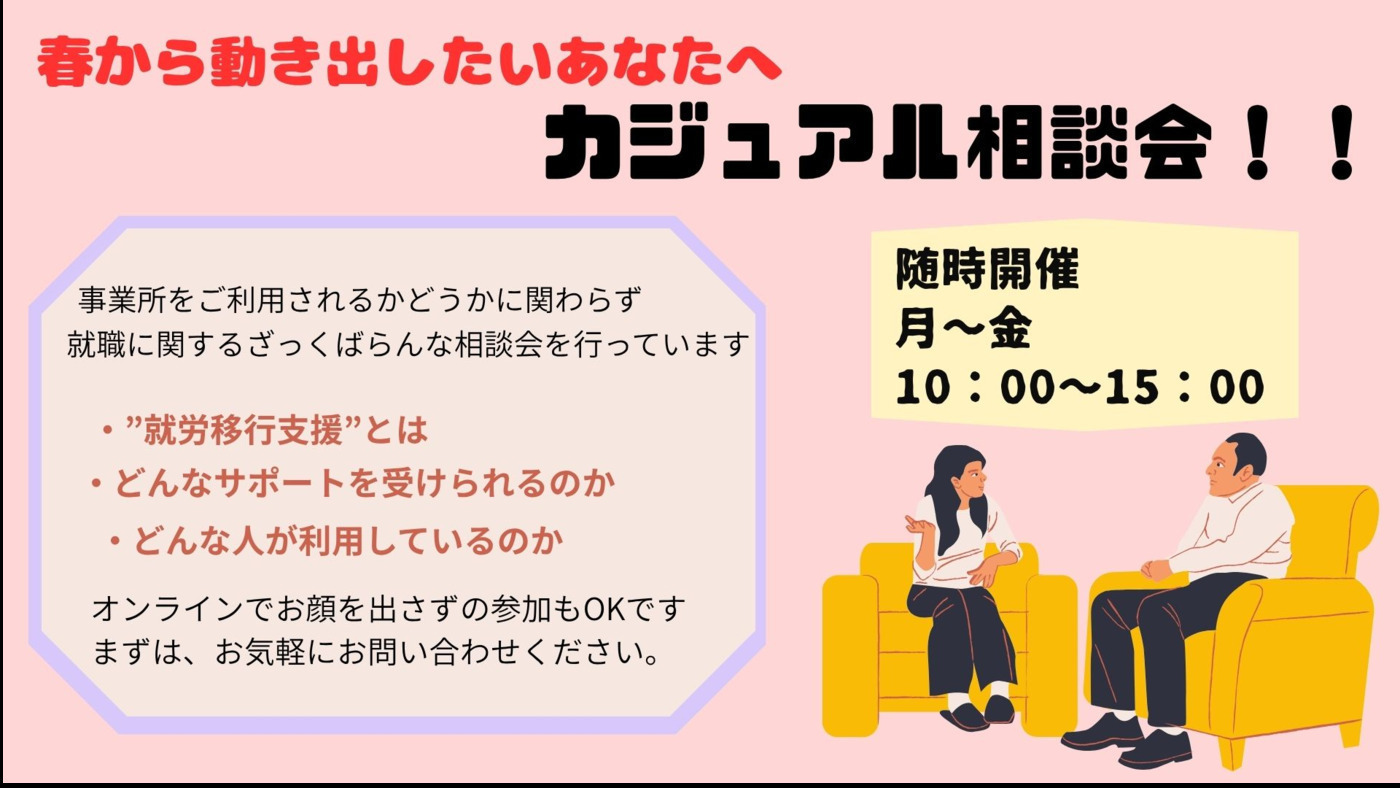 春から動き出したいあなたへ

カジュアル相談会！！

事業所をご利用されるかどうかに関わらず
就職に関するざっくばらんな相談会を行っています

・”就労移行支援”とは
・どんなサポートを受けられるのか
・どんな人が利用しているのか

オンラインでお顔を出さずの参加もOKです
まずは、お気軽にお問い合わせください。

随時開催
月～金
10：00～15：00